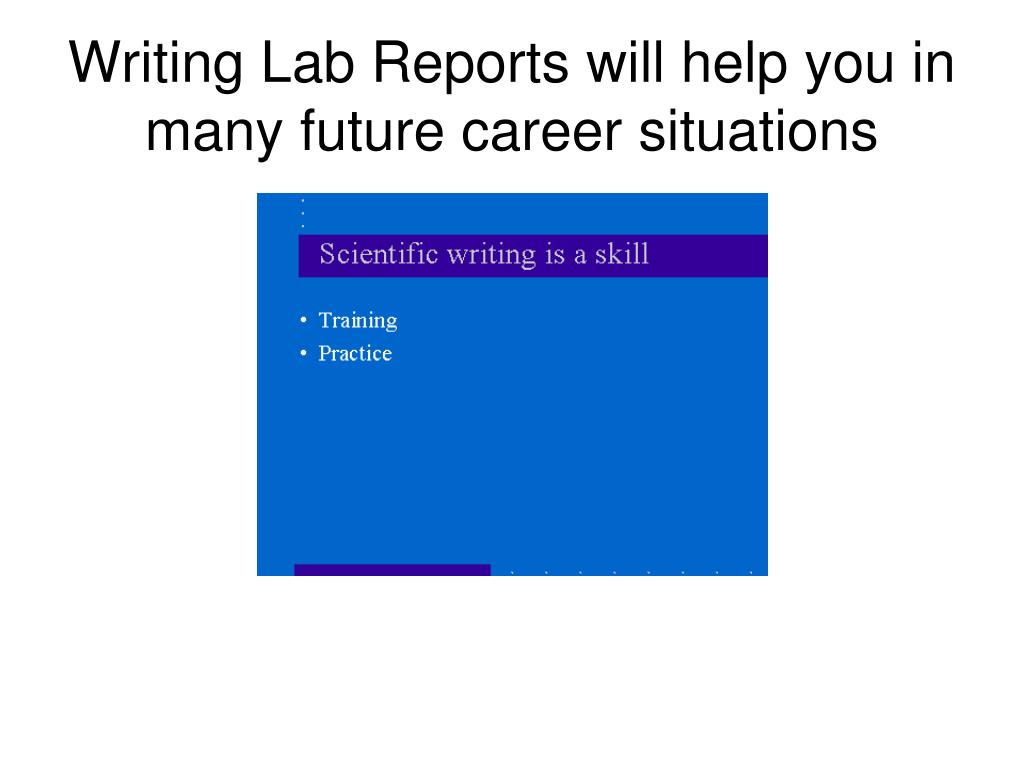 Writing Lab Reports will help you in many future career situations

Scientific writing is a skill

• Training
• Practice